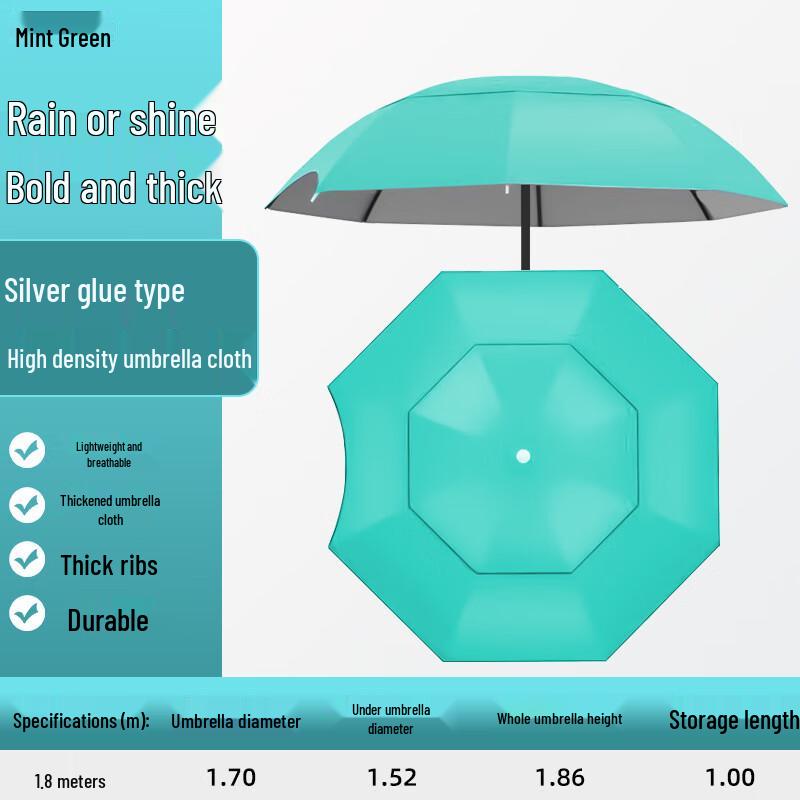 Mint Green

Rain or shine

Bold and thick

Silver glue type

High density umbrella cloth

Lightweight and breathable

Thickened umbrella cloth

Thick ribs

Durable

| Specifications (m): | Umbrella diameter | Under umbrella diameter | Whole umbrella height | Storage length |
|---|---|---|---|---|
| 1.8 meters | 1.70 | 1.52 | 1.86 | 1.00 |